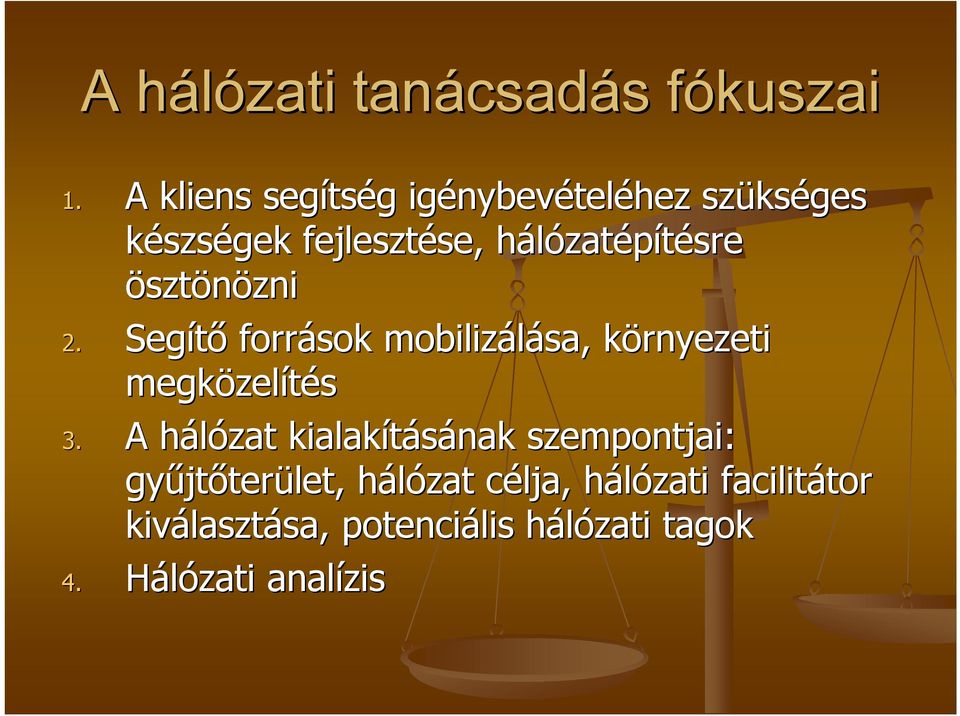 A hálózati tanácsadás fókuszai

1. A kliens segítség igénybevételéhez szükséges készségek fejlesztése, hálózatépítésre ösztönözni
2. Segítő források mobilizálása, környezeti megközelítés
3. A hálózat kialakításának szempontjai: gyűjtőterület, hálózat célja, hálózati facilitátor kiválasztása, potenciális hálózati tagok
4. Hálózati analízis